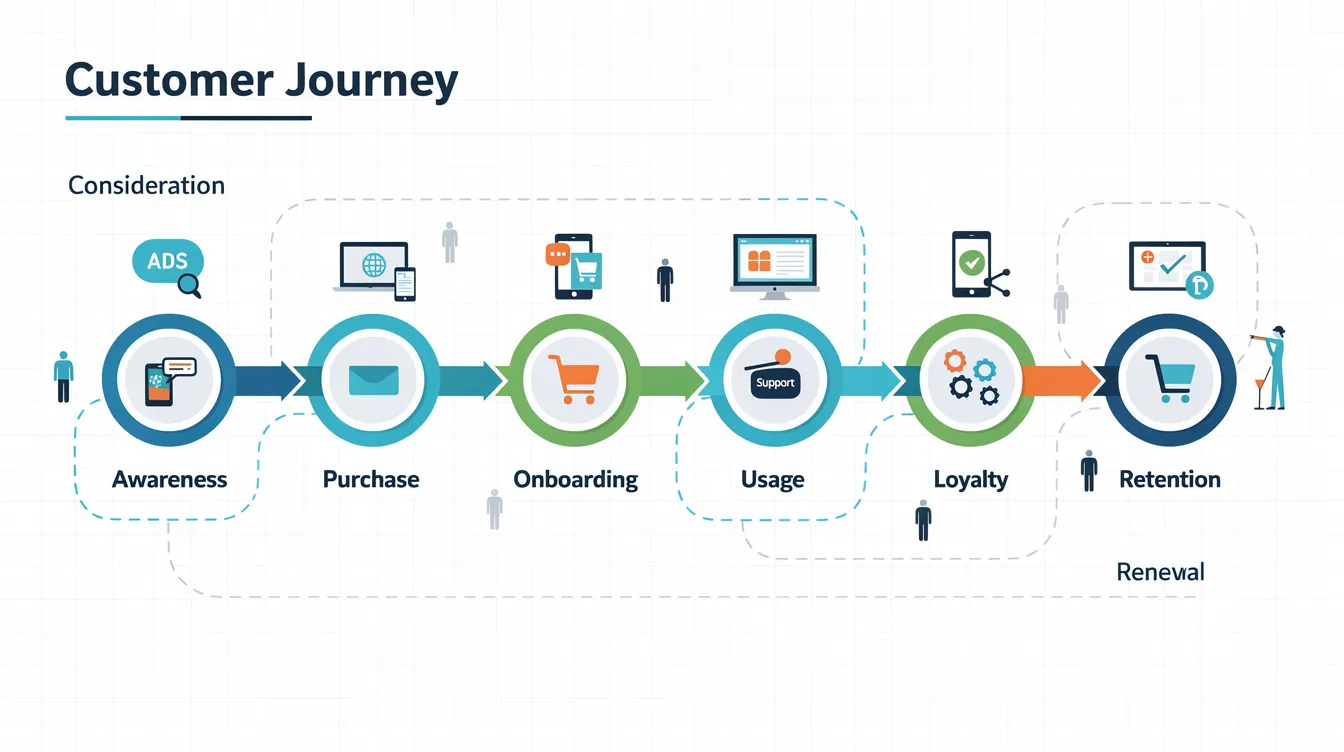 Customer Journey

Consideration

ADS

Support

Awareness

Purchase

Onboarding

Usage

Loyalty

Retention

Renewal